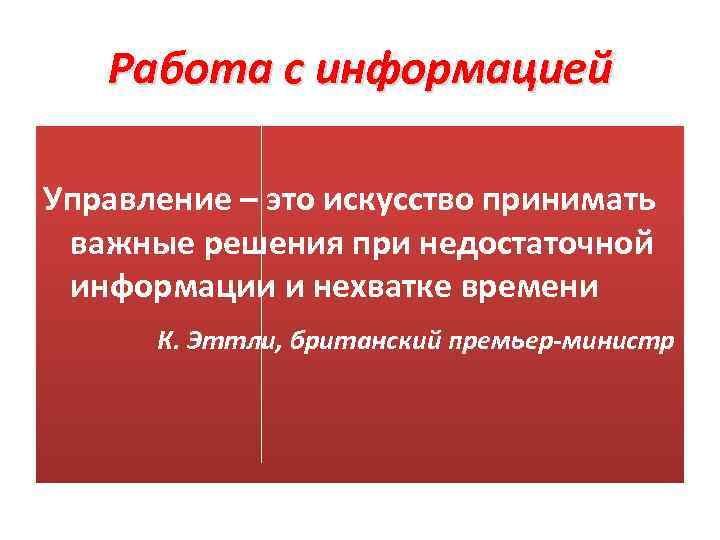 Работа с информацией

Управление – это искусство принимать важные решения при недостаточной информации и нехватке времени

К. Эттли, британский премьер-министр